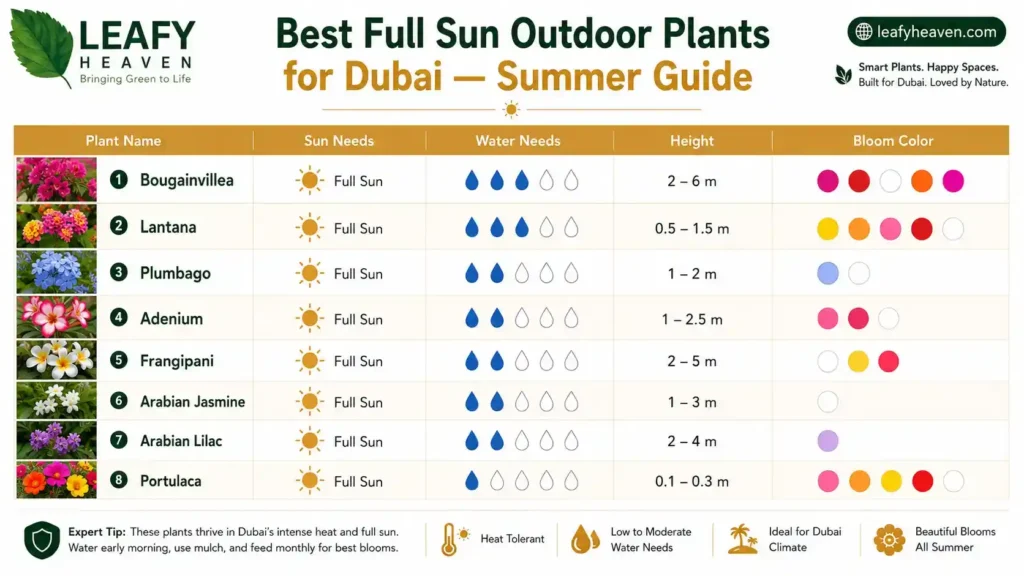 LEAFY HEAVEN
Bringing Green to Life

Best Full Sun Outdoor Plants for Dubai — Summer Guide

leafyheaven.com

Smart Plants. Happy Spaces. Built for Dubai. Loved by Nature.

| Plant Name | Sun Needs | Water Needs | Height | Bloom Color |
|---|---|---|---|---|
| 1 Bougainvillea | Full Sun | | 2 – 6 m | |
| 2 Lantana | Full Sun | | 0.5 – 1.5 m | |
| 3 Plumbago | Full Sun | | 1 – 2 m | |
| 4 Adenium | Full Sun | | 1 – 2.5 m | |
| 5 Frangipani | Full Sun | | 2 – 5 m | |
| 6 Arabian Jasmine | Full Sun | | 1 – 3 m | |
| 7 Arabian Lilac | Full Sun | | 2 – 4 m | |
| 8 Portulaca | Full Sun | | 0.1 – 0.3 m | |

Expert Tip: These plants thrive in Dubai's intense heat and full sun. Water early morning, use mulch, and feed monthly for best blooms.

Heat Tolerant

Low to Moderate Water Needs

Ideal for Dubai Climate

Beautiful Blooms All Summer